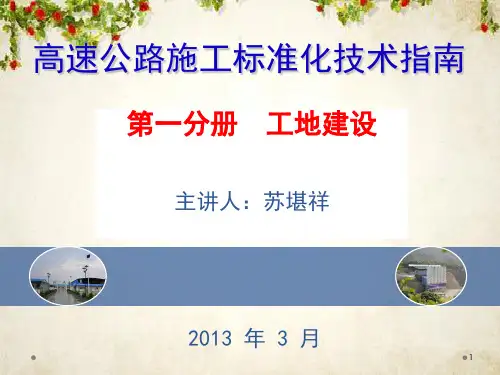 高速公路施工标准化技术指南

第一分册　工地建设

主讲人：苏堪祥

2013 年 3 月

1